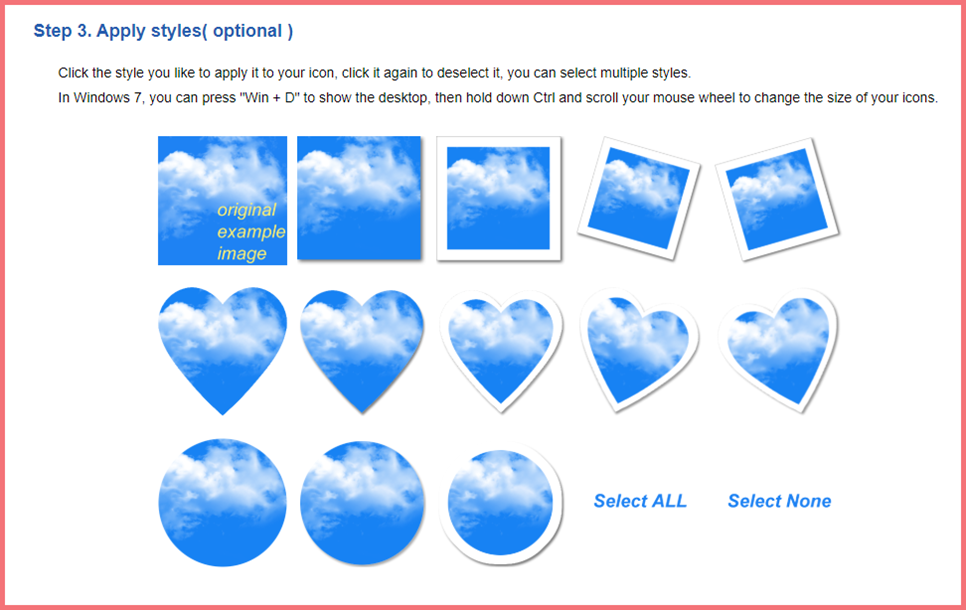 Step 3. Apply styles( optional )

Click the style you like to apply it to your icon, click it again to deselect it, you can select multiple styles.
In Windows 7, you can press "Win + D" to show the desktop, then hold down Ctrl and scroll your mouse wheel to change the size of your icons.

original example image

Select ALL

Select None